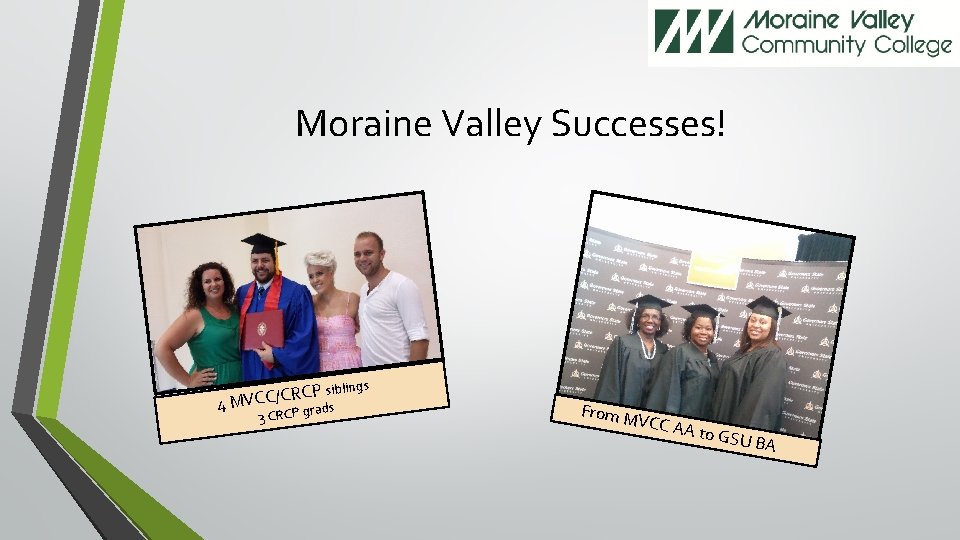 Moraine Valley Community College

Moraine Valley Successes!

4 MVCC/CRCP siblings
3 CRCP grads

From MVCC AA to GSU BA